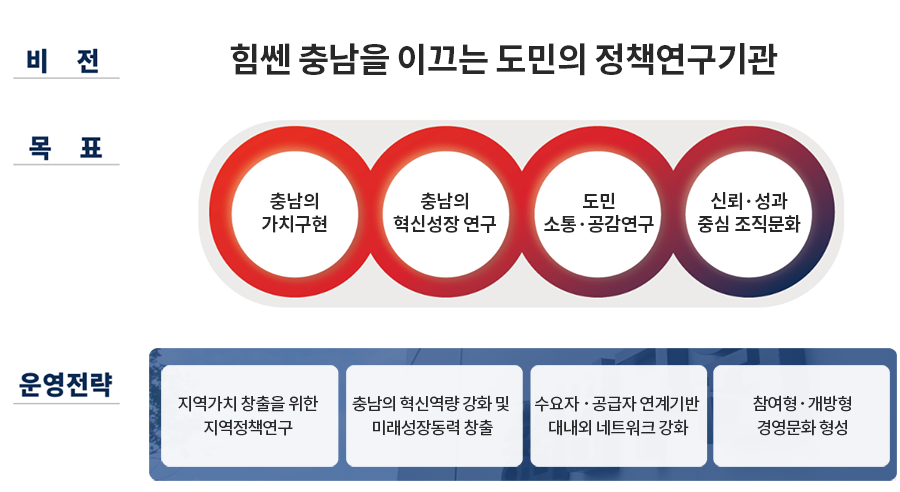 비 전

힘쎈 충남을 이끄는 도민의 정책연구기관

목 표

충남의 가치구현

충남의 혁신성장 연구

도민 소통·공감연구

신뢰·성과 중심 조직문화

운영전략

지역가치 창출을 위한 지역정책연구

충남의 혁신역량 강화 및 미래성장동력 창출

수요자·공급자 연계기반 대내외 네트워크 강화

참여형·개방형 경영문화 형성